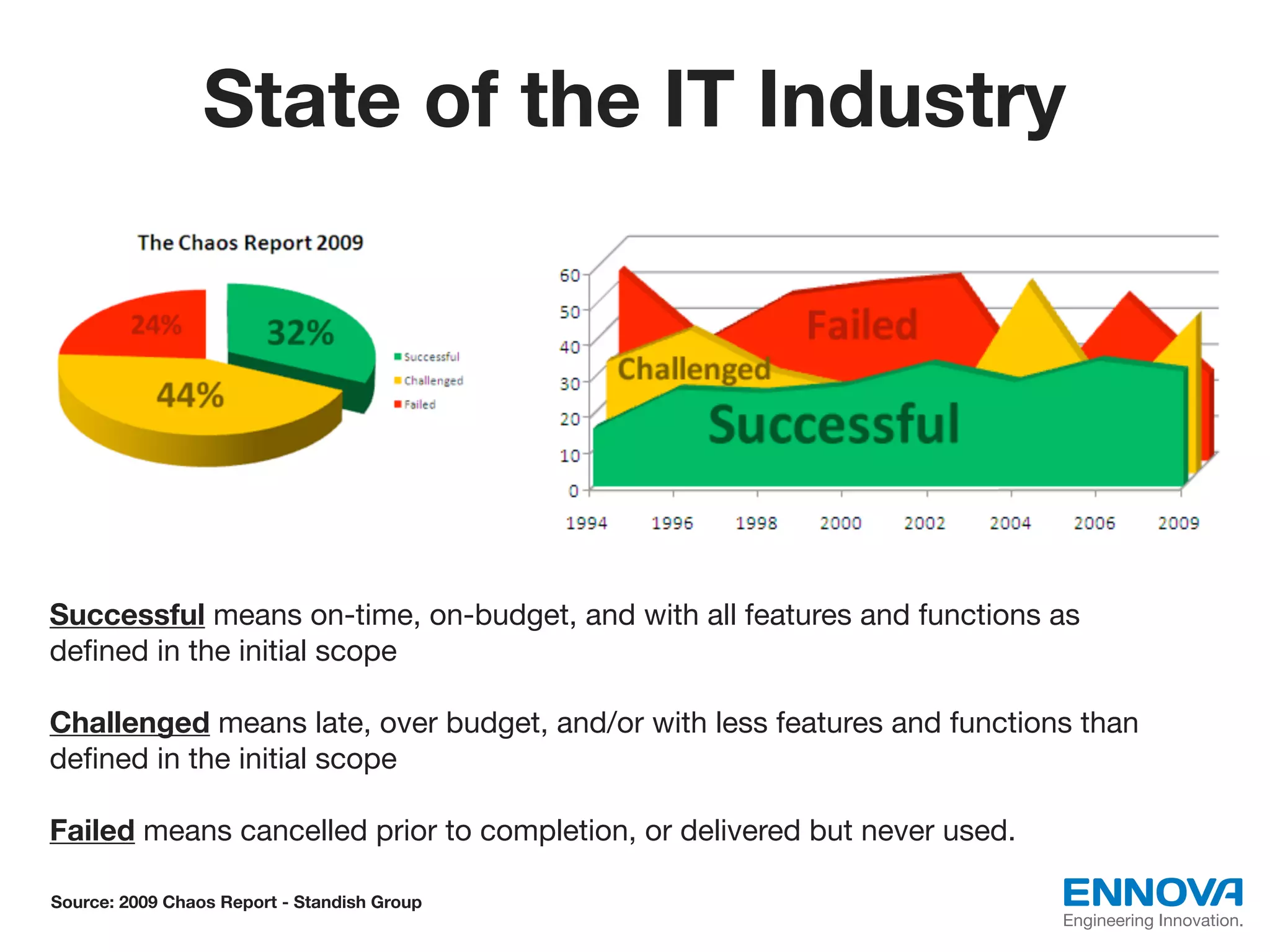 State of the IT Industry

The Chaos Report 2009

24%

32%

44%

Successful
Challenged
Failed

60
50
40
30
20
10
0

Failed

Challenged

Successful

1994 1996 1998 2000 2002 2004 2006 2009

Successful means on-time, on-budget, and with all features and functions as defined in the initial scope

Challenged means late, over budget, and/or with less features and functions than defined in the initial scope

Failed means cancelled prior to completion, or delivered but never used.

Source: 2009 Chaos Report - Standish Group

ENNOVA
Engineering Innovation.